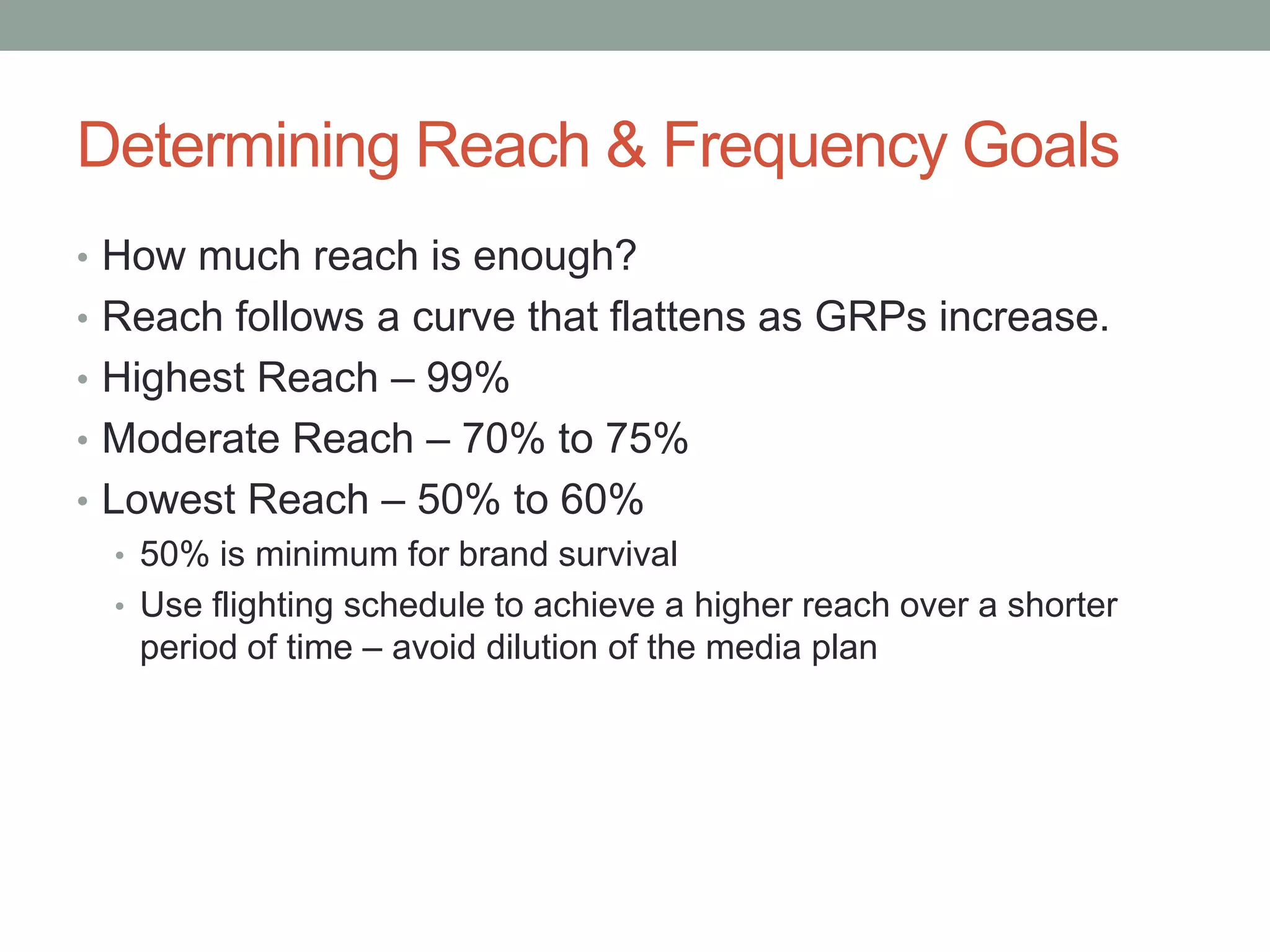 Determining Reach & Frequency Goals

• How much reach is enough?
• Reach follows a curve that flattens as GRPs increase.
• Highest Reach – 99%
• Moderate Reach – 70% to 75%
• Lowest Reach – 50% to 60%
  • 50% is minimum for brand survival
  • Use flighting schedule to achieve a higher reach over a shorter period of time – avoid dilution of the media plan